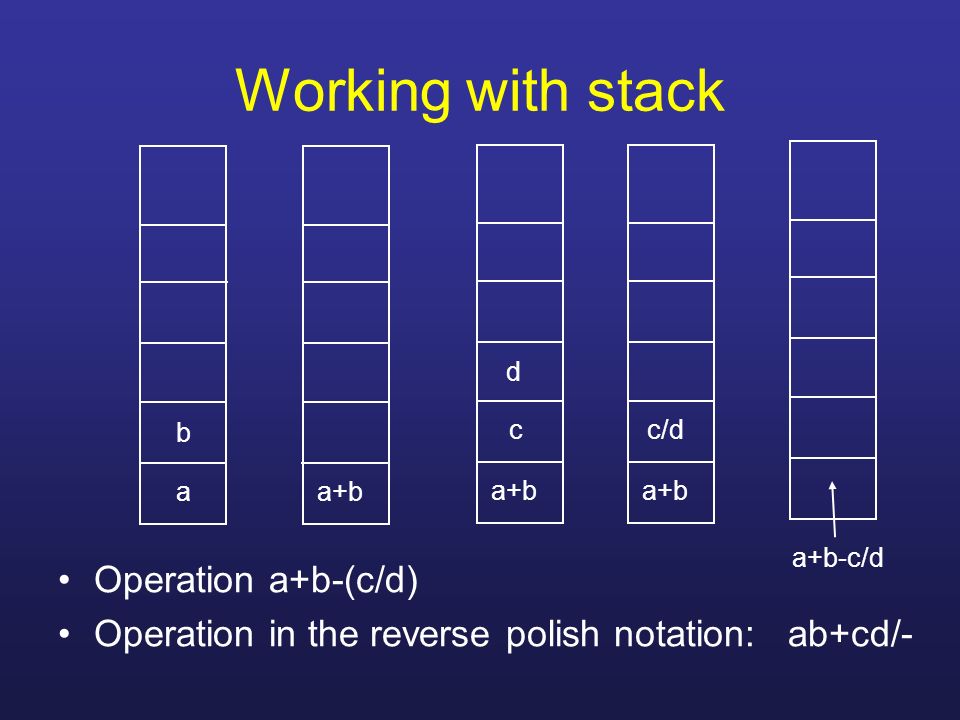 Working with stack

b
a

a+b

d
c
a+b

c/d
a+b

a+b-c/d

• Operation a+b-(c/d)
• Operation in the reverse polish notation: ab+cd/-